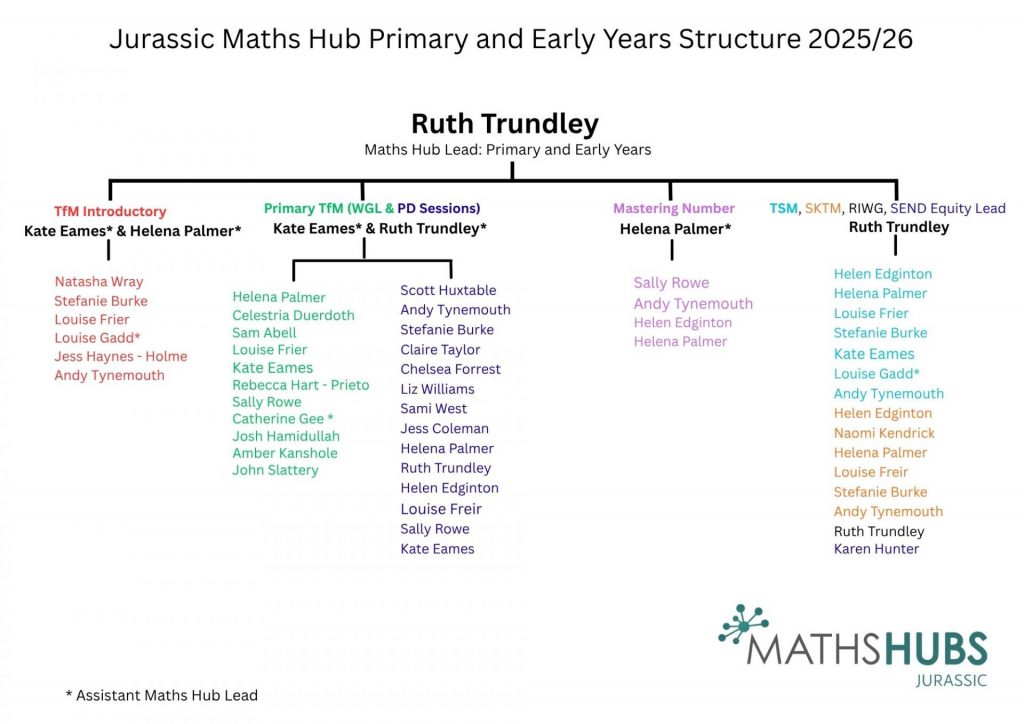 Jurassic Maths Hub Primary and Early Years Structure 2025/26

Ruth Trundley
Maths Hub Lead: Primary and Early Years

TfM Introductory
Kate Eames* & Helena Palmer*

Natasha Wray
Stefanie Burke
Louise Frier
Louise Gadd*
Jess Haynes - Holme
Andy Tynemouth

Primary TfM (WGL & PD Sessions)
Kate Eames* & Ruth Trundley*

Helena Palmer
Celestria Duerdoth
Sam Abell
Louise Frier
Kate Eames
Rebecca Hart - Prieto
Sally Rowe
Catherine Gee *
Josh Hamidullah
Amber Kanshole
John Slattery

Scott Huxtable
Andy Tynemouth
Stefanie Burke
Claire Taylor
Chelsea Forrest
Liz Williams
Sami West
Jess Coleman
Helena Palmer
Ruth Trundley
Helen Edginton
Louise Freir
Sally Rowe
Kate Eames

Mastering Number
Helena Palmer*

Sally Rowe
Andy Tynemouth
Helen Edginton
Helena Palmer

TSM, SKTM, RIWG, SEND Equity Lead
Ruth Trundley

Helen Edginton
Helena Palmer
Louise Frier
Stefanie Burke
Kate Eames
Louise Gadd*
Andy Tynemouth
Helen Edginton
Naomi Kendrick
Helena Palmer
Louise Freir
Stefanie Burke
Andy Tynemouth
Ruth Trundley
Karen Hunter

MATHSHUBS
JURASSIC

* Assistant Maths Hub Lead